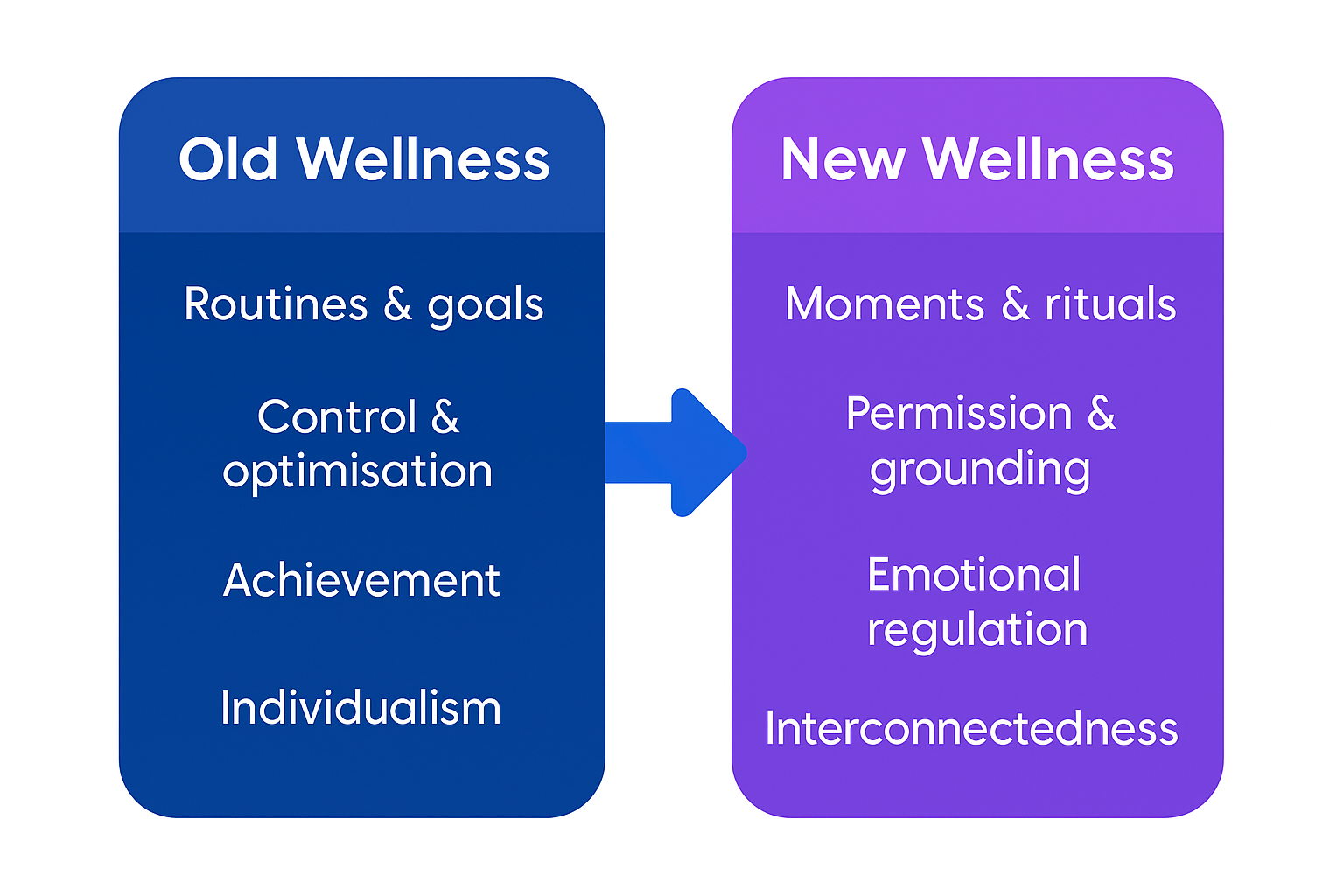 Old Wellness

Routines & goals

Control & optimisation

Achievement

Individualism

New Wellness

Moments & rituals

Permission & grounding

Emotional regulation

Interconnectedness